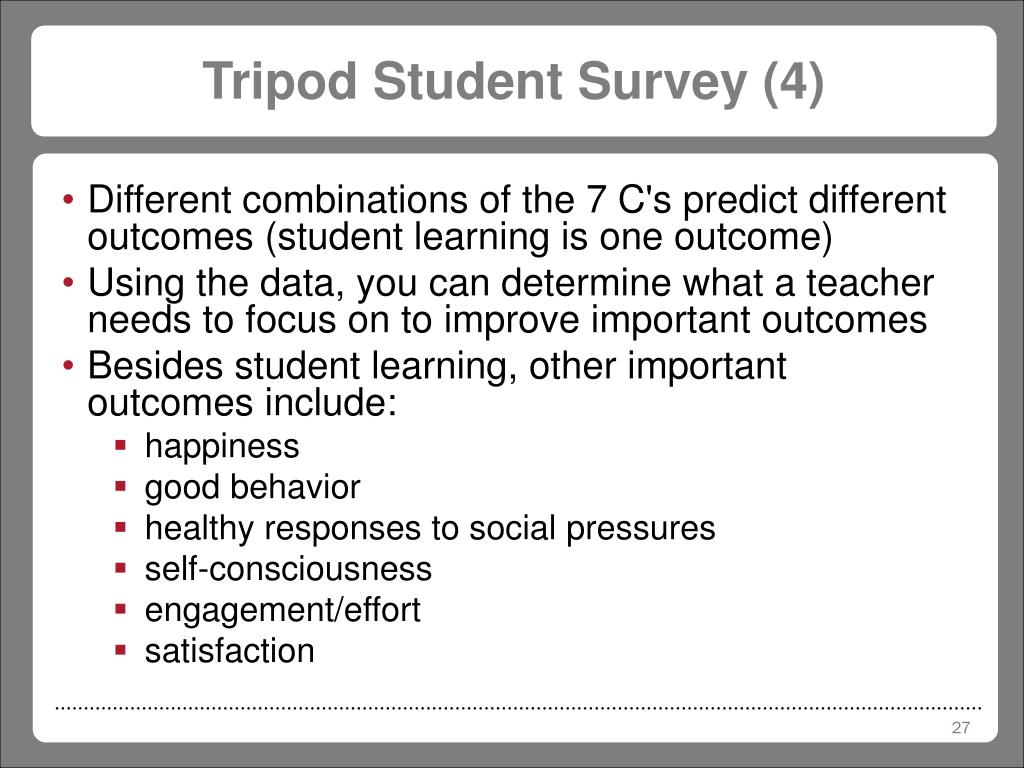 Tripod Student Survey (4)

• Different combinations of the 7 C's predict different outcomes (student learning is one outcome)
• Using the data, you can determine what a teacher needs to focus on to improve important outcomes
• Besides student learning, other important outcomes include:
  ▪ happiness
  ▪ good behavior
  ▪ healthy responses to social pressures
  ▪ self-consciousness
  ▪ engagement/effort
  ▪ satisfaction

27